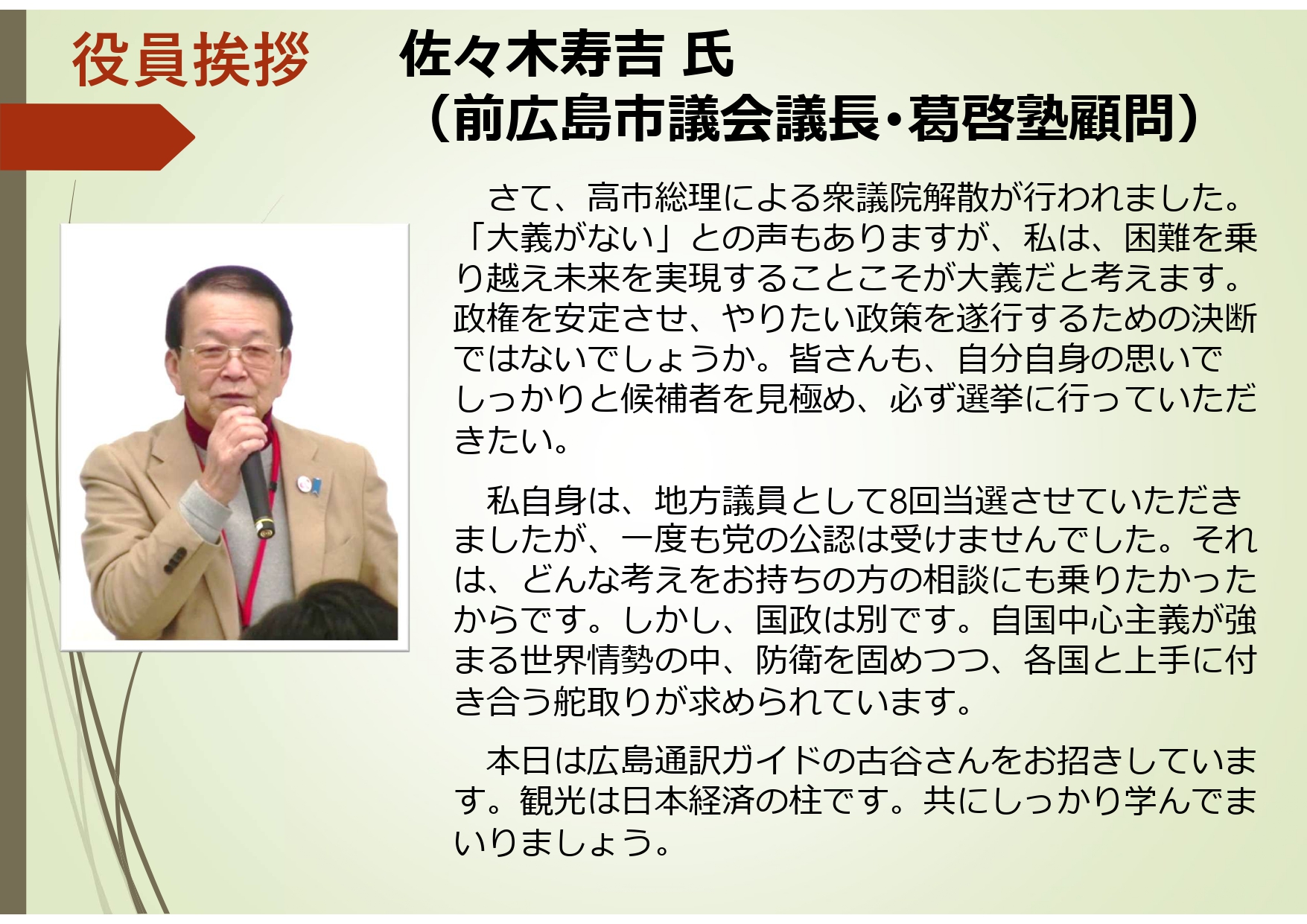 役員挨拶

佐々木寿吉 氏
（前広島市議会議長・葛啓塾顧問）

さて、高市総理による衆議院解散が行われました。「大義がない」との声もありますが、私は、困難を乗り越え未来を実現することこそが大義だと考えます。政権を安定させ、やりたい政策を遂行するための決断ではないでしょうか。皆さんも、自分自身の思いでしっかりと候補者を見極め、必ず選挙に行っていただきたい。

私自身は、地方議員として8回当選させていただきましたが、一度も党の公認は受けませんでした。それは、どんな考えをお持ちの方の相談にも乗りたかったからです。しかし、国政は別です。自国中心主義が強まる世界情勢の中、防衛を固めつつ、各国と上手に付き合う舵取りが求められています。

本日は広島通訳ガイドの古谷さんをお招きしています。観光は日本経済の柱です。共にしっかり学んでまいりましょう。